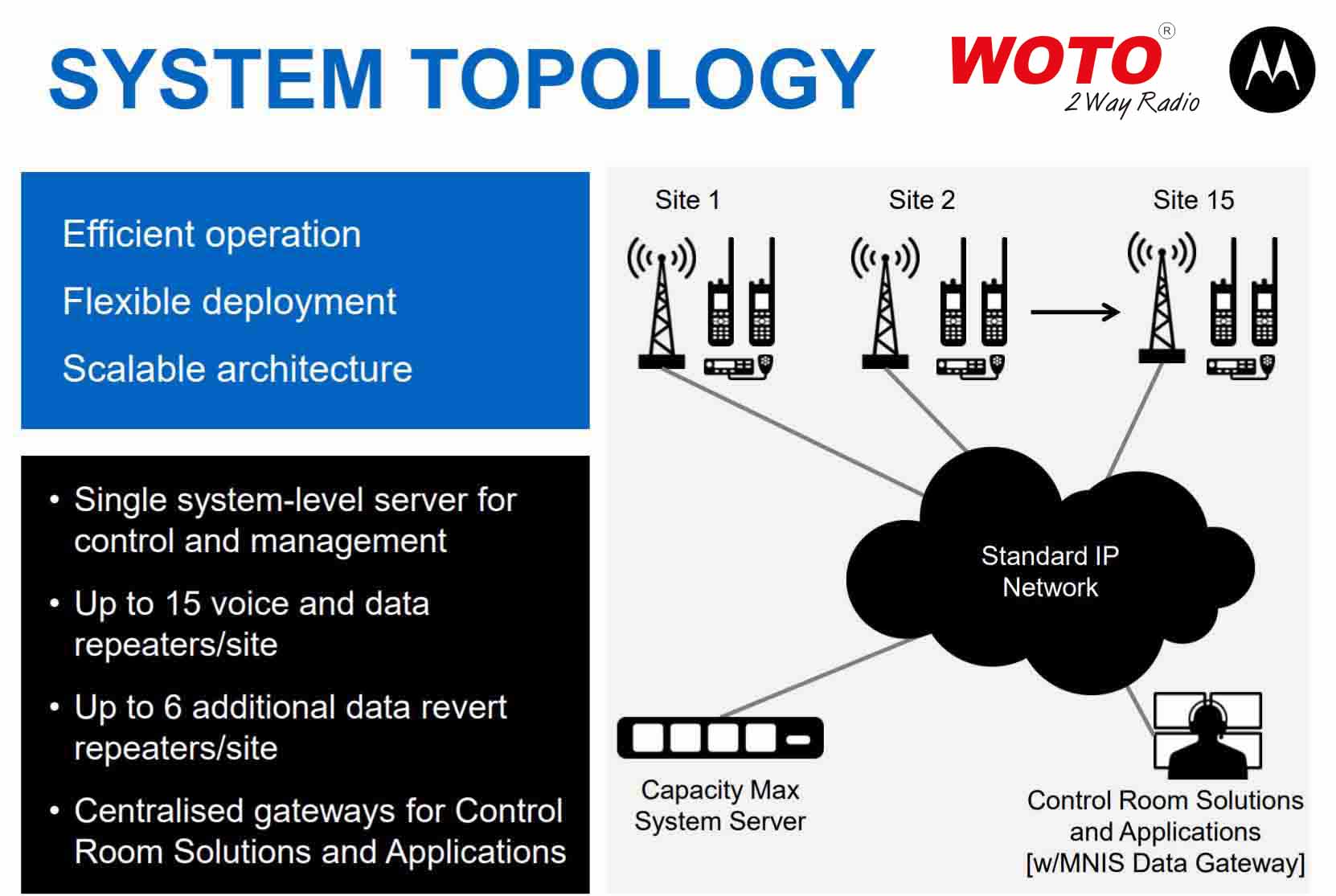 SYSTEM TOPOLOGY

WOTO®
2 Way Radio

Efficient operation

Flexible deployment

Scalable architecture

• Single system-level server for control and management

• Up to 15 voice and data repeaters/site

• Up to 6 additional data revert repeaters/site

• Centralised gateways for Control Room Solutions and Applications

Site 1

Site 2

Site 15

Standard IP Network

Capacity Max System Server

Control Room Solutions and Applications [w/MNIS Data Gateway]